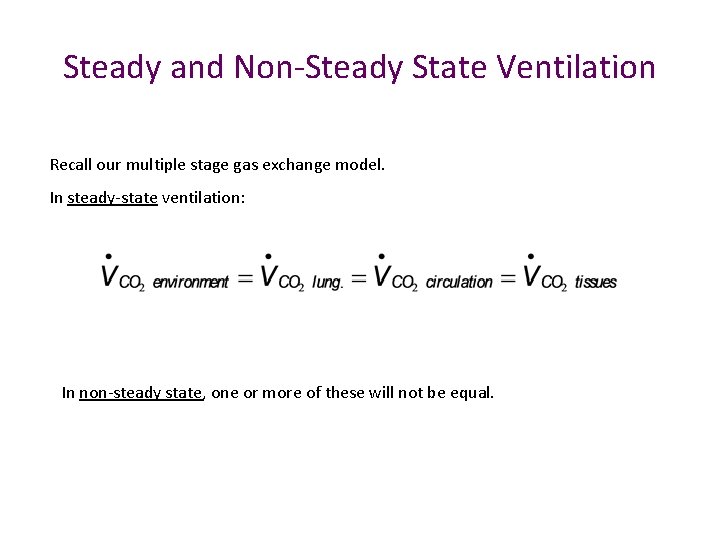 Steady and Non-Steady State Ventilation

Recall our multiple stage gas exchange model.

In steady-state ventilation:

$\dot{V}_{CO_2\ environment} = \dot{V}_{CO_2\ lung.} = \dot{V}_{CO_2\ circulation} = \dot{V}_{CO_2\ tissues}$

In non-steady state, one or more of these will not be equal.